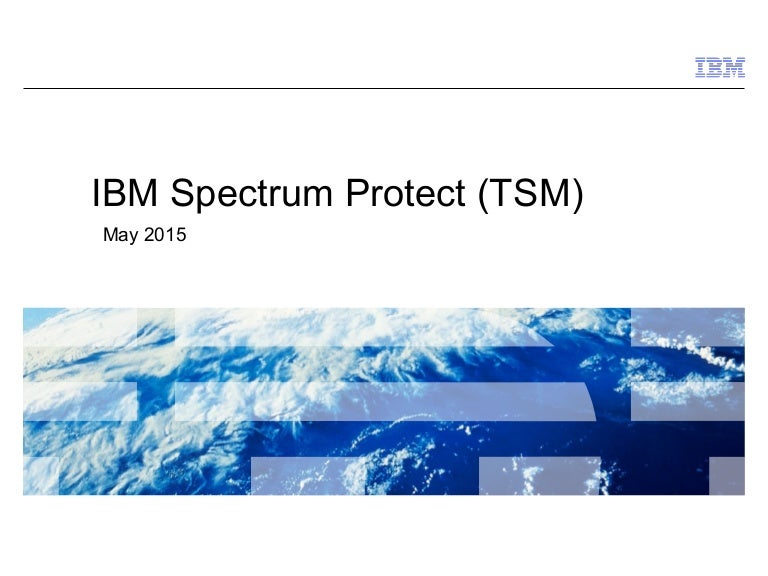 IBM

IBM Spectrum Protect (TSM)

May 2015